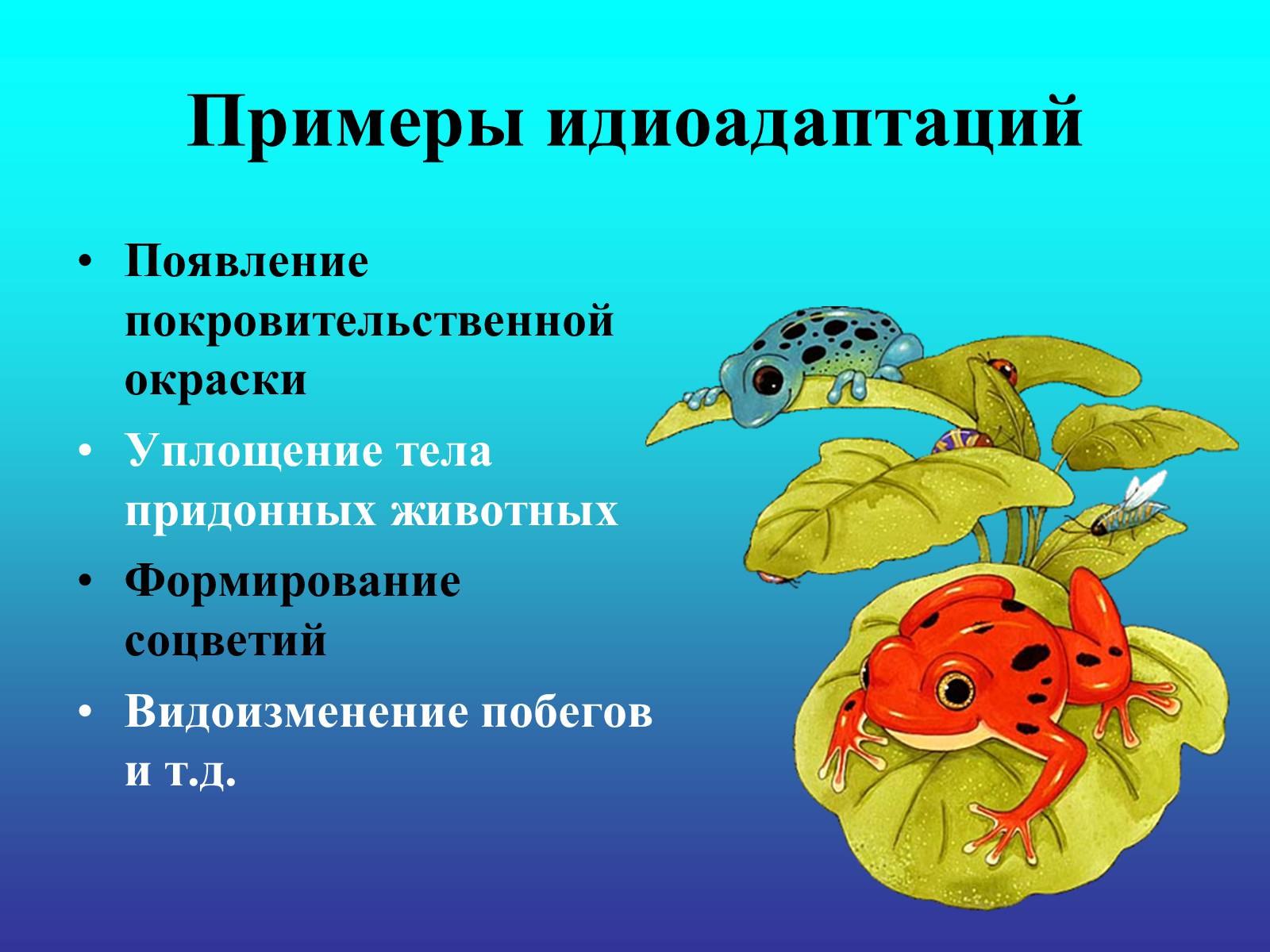 Примеры идиоадаптаций

• Появление покровительственной окраски
• Уплощение тела придонных животных
• Формирование соцветий
• Видоизменение побегов и т.д.